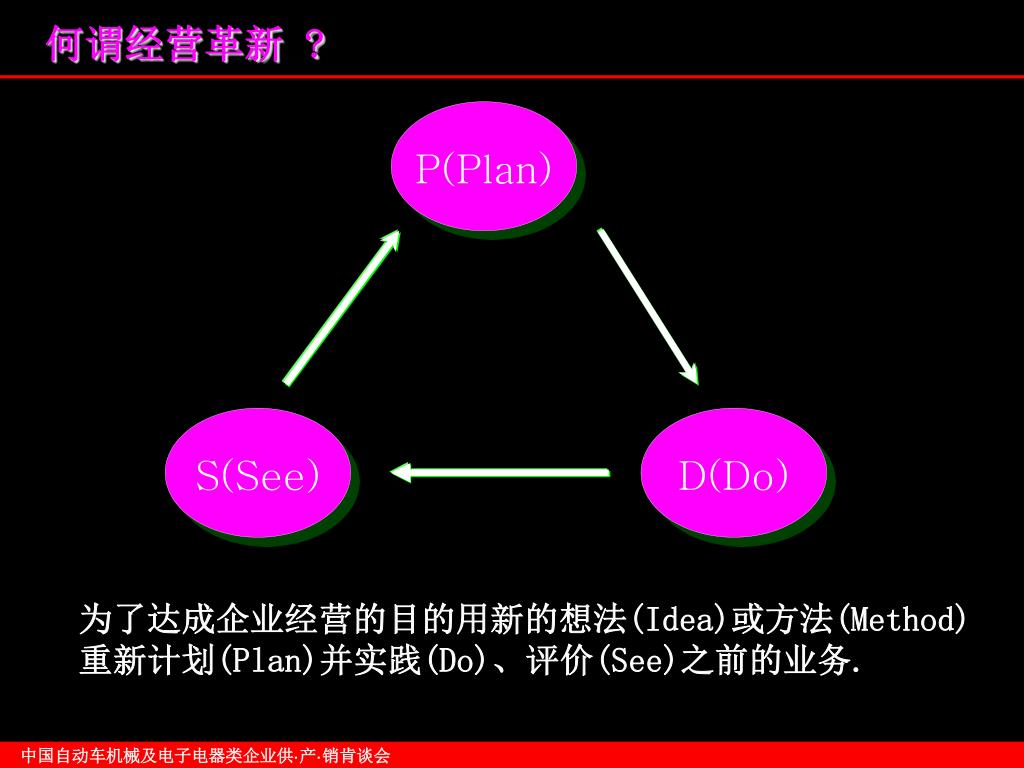 何谓经营革新 ？

P(Plan)

S(See)

D(Do)

为了达成企业经营的目的用新的想法(Idea)或方法(Method)重新计划(Plan)并实践(Do)、评价(See)之前的业务.

中国自动车机械及电子电器类企业供·产·销肯谈会